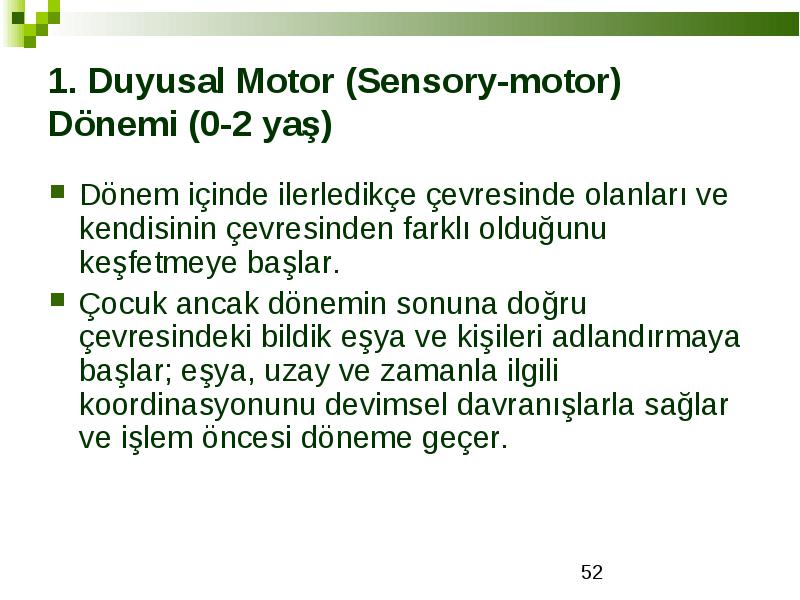 1. Duyusal Motor (Sensory-motor) Dönemi (0-2 yaş)

Dönem içinde ilerledikçe çevresinde olanları ve kendisinin çevresinden farklı olduğunu keşfetmeye başlar.

Çocuk ancak dönemin sonuna doğru çevresindeki bildik eşya ve kişileri adlandırmaya başlar; eşya, uzay ve zamanla ilgili koordinasyonunu devimsel davranışlarla sağlar ve işlem öncesi döneme geçer.

52